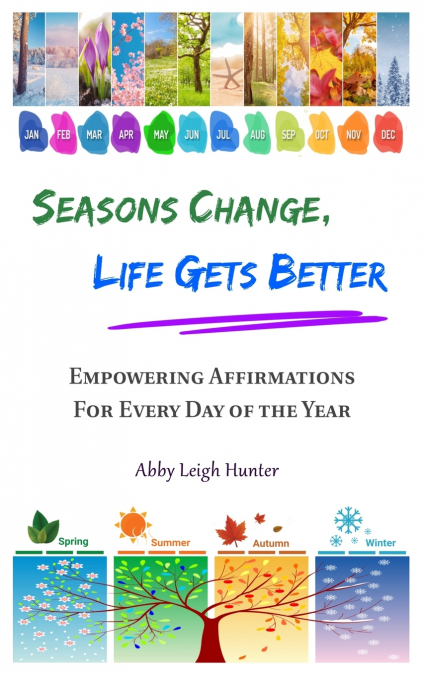 JAN FEB MAR APR MAY JUN JUL AUG SEP OCT NOV DEC

SEASONS CHANGE,
LIFE GETS BETTER

EMPOWERING AFFIRMATIONS
FOR EVERY DAY OF THE YEAR

Abby Leigh Hunter

Spring Summer Autumn Winter